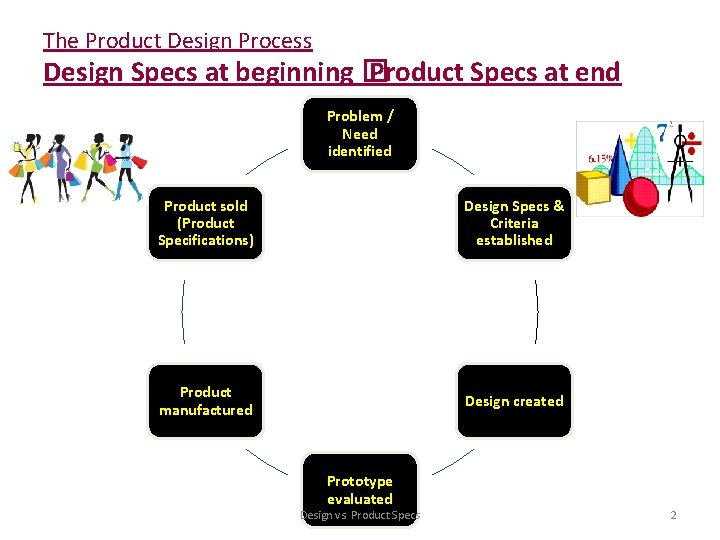 The Product Design Process

Design Specs at beginning Product Specs at end

Problem / Need identified

Design Specs & Criteria established

Design created

Prototype evaluated

Product manufactured

Product sold (Product Specifications)

6.15%

7

Design vs Product Specs

2